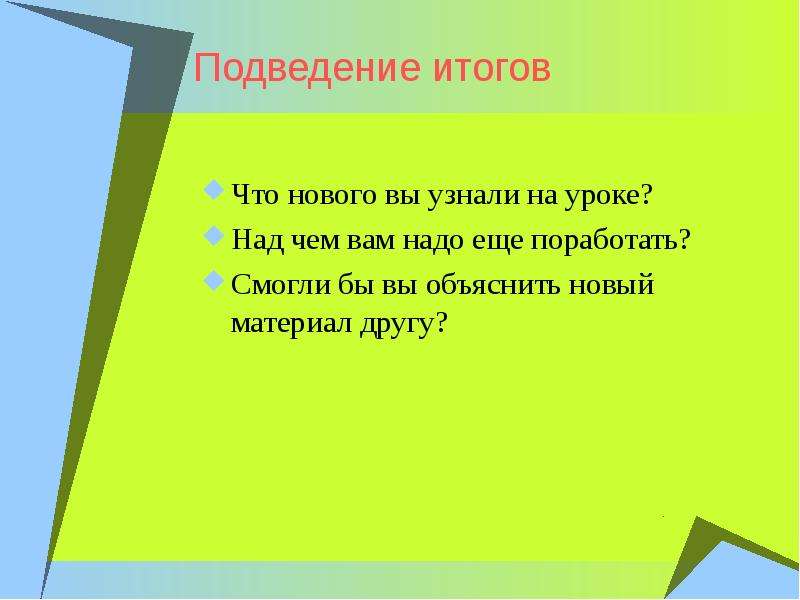 Подведение итогов

• Что нового вы узнали на уроке?
• Над чем вам надо еще поработать?
• Смогли бы вы объяснить новый материал другу?